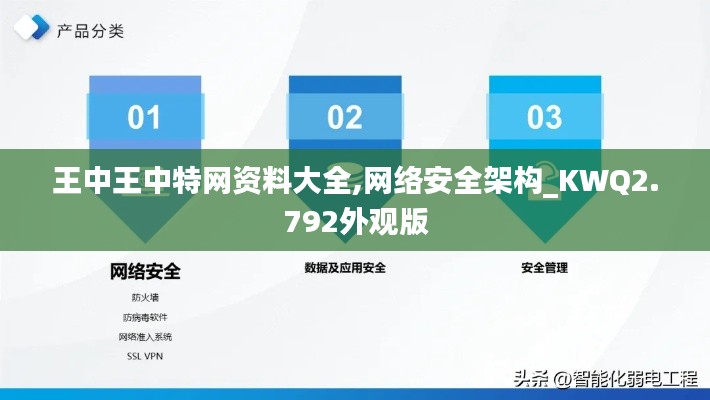 产品分类

01

02

03

王中王中特网资料大全,网络安全架构_KWQ2.792外观版

网络安全

防火墙

防病毒软件

网络准入系统

SSL VPN

数据及应用安全

安全管理

头条 @智能化弱电工程